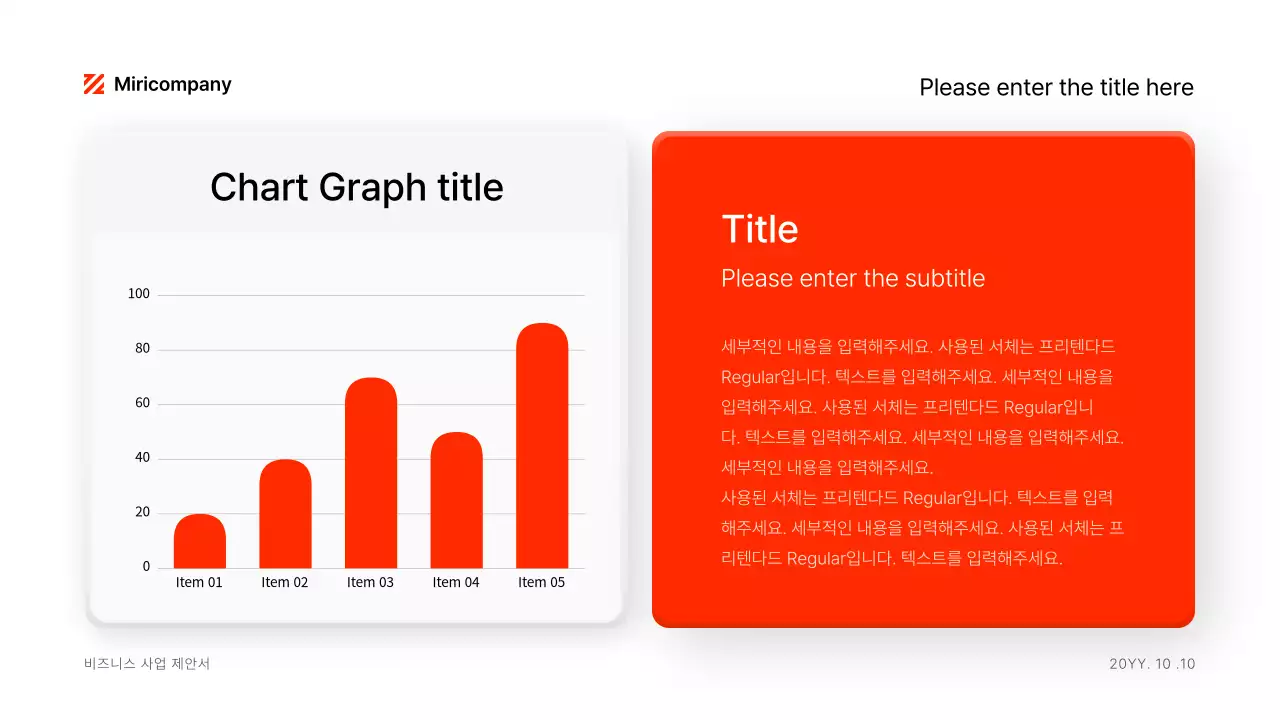 Miricompany

Please enter the title here

Chart Graph title

100
80
60
40
20
0

Item 01 Item 02 Item 03 Item 04 Item 05

Title

Please enter the subtitle

세부적인 내용을 입력해주세요. 사용된 서체는 프리텐다드 Regular입니다. 텍스트를 입력해주세요. 세부적인 내용을 입력해주세요. 사용된 서체는 프리텐다드 Regular입니다. 텍스트를 입력해주세요. 세부적인 내용을 입력해주세요. 세부적인 내용을 입력해주세요.
사용된 서체는 프리텐다드 Regular입니다. 텍스트를 입력해주세요. 세부적인 내용을 입력해주세요. 사용된 서체는 프리텐다드 Regular입니다. 텍스트를 입력해주세요.

비즈니스 사업 제안서

20YY. 10 .10